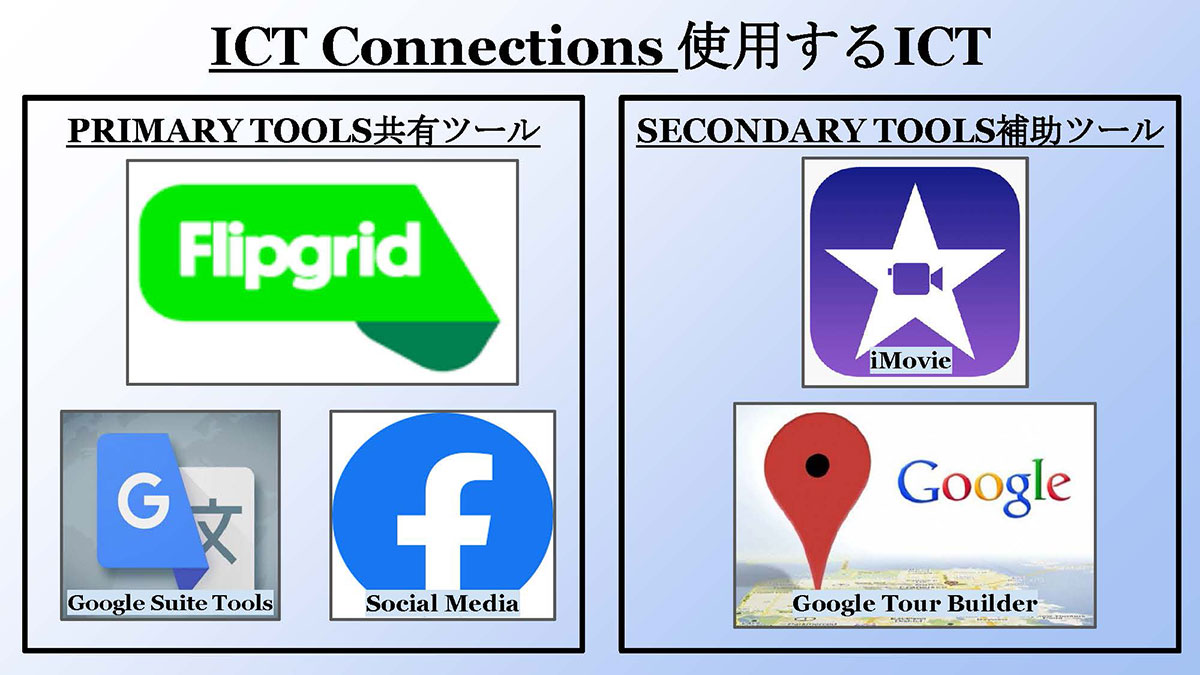 ICT Connections 使用するICT

PRIMARY TOOLS共有ツール

Flipgrid

G 文

Google Suite Tools

f

Social Media

SECONDARY TOOLS補助ツール

iMovie

Google

Google Tour Builder